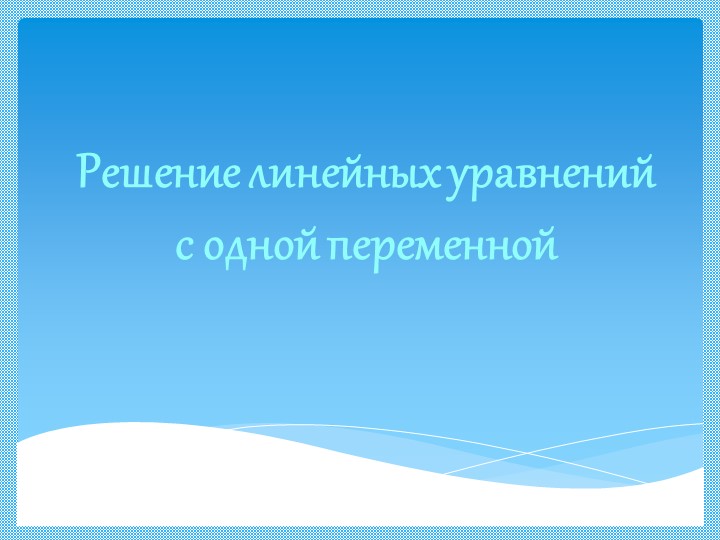 Решение линейных уравнений с одной переменной